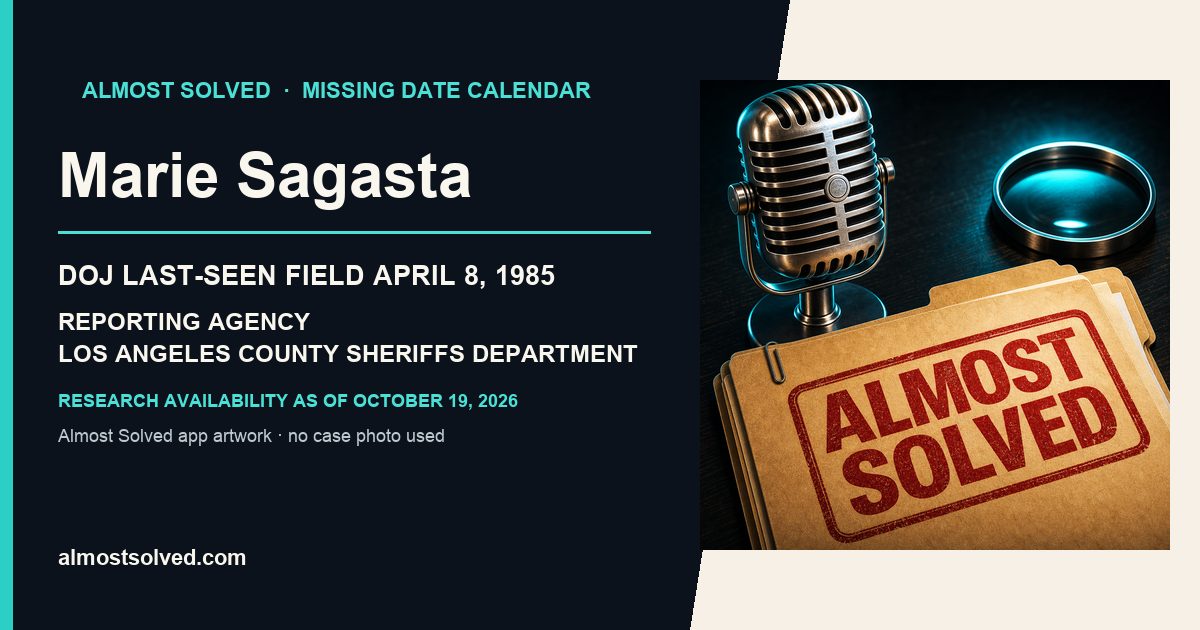 ALMOST SOLVED · MISSING DATE CALENDAR

Marie Sagasta

DOJ LAST-SEEN FIELD APRIL 8, 1985

REPORTING AGENCY
LOS ANGELES COUNTY SHERIFFS DEPARTMENT

RESEARCH AVAILABILITY AS OF OCTOBER 19, 2026

Almost Solved app artwork · no case photo used

almostsolved.com

ALMOST SOLVED